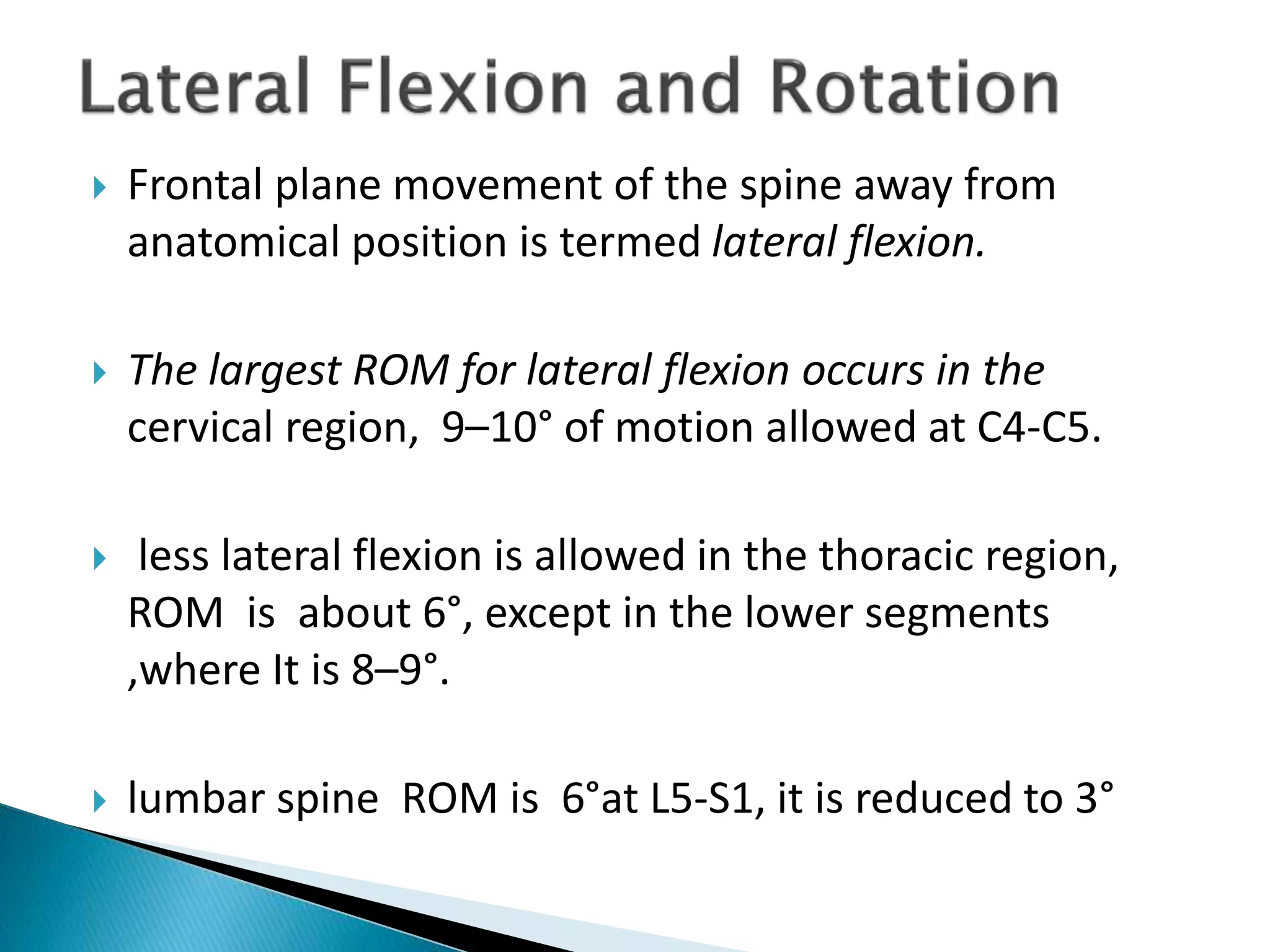 Lateral Flexion and Rotation

Frontal plane movement of the spine away from anatomical position is termed lateral flexion.

The largest ROM for lateral flexion occurs in the cervical region, 9–10° of motion allowed at C4-C5.

less lateral flexion is allowed in the thoracic region, ROM is about 6°, except in the lower segments ,where It is 8–9°.

lumbar spine ROM is 6°at L5-S1, it is reduced to 3°